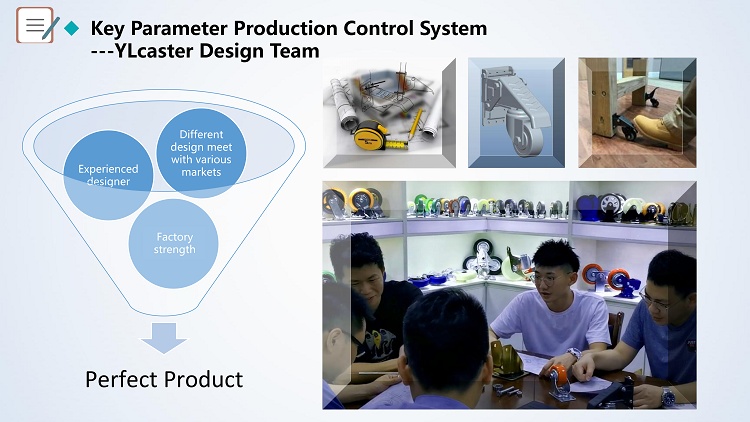 Key Parameter Production Control System
---YLcaster Design Team

Experienced designer

Different design meet with various markets

Factory strength

Perfect Product